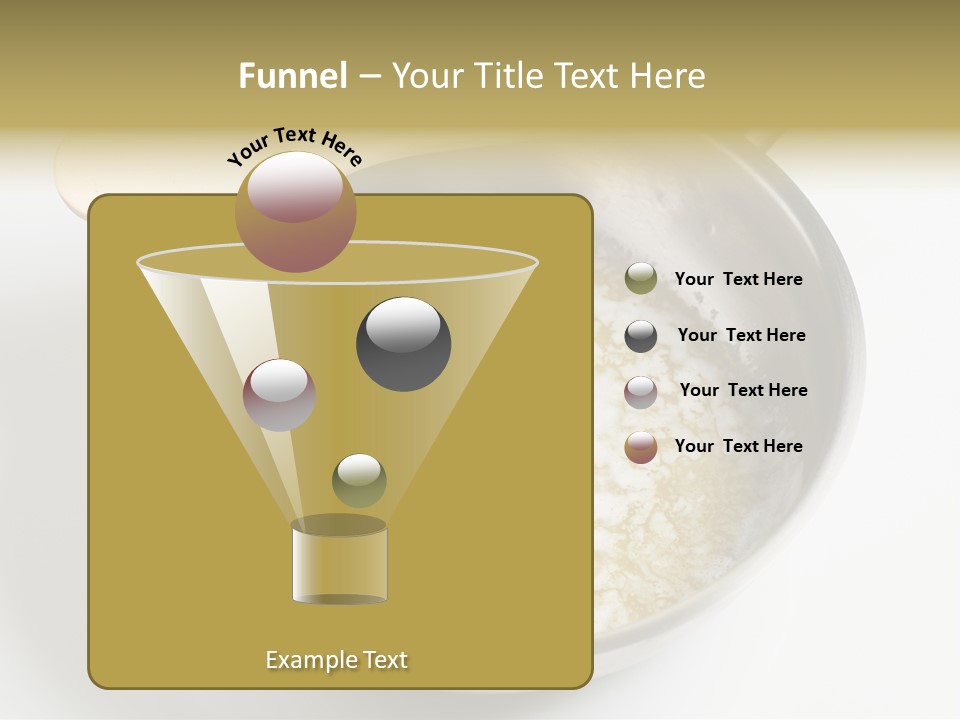 Funnel – Your Title Text Here

Your Text Here

Your Text Here

Your Text Here

Your Text Here

Your Text Here

Example Text